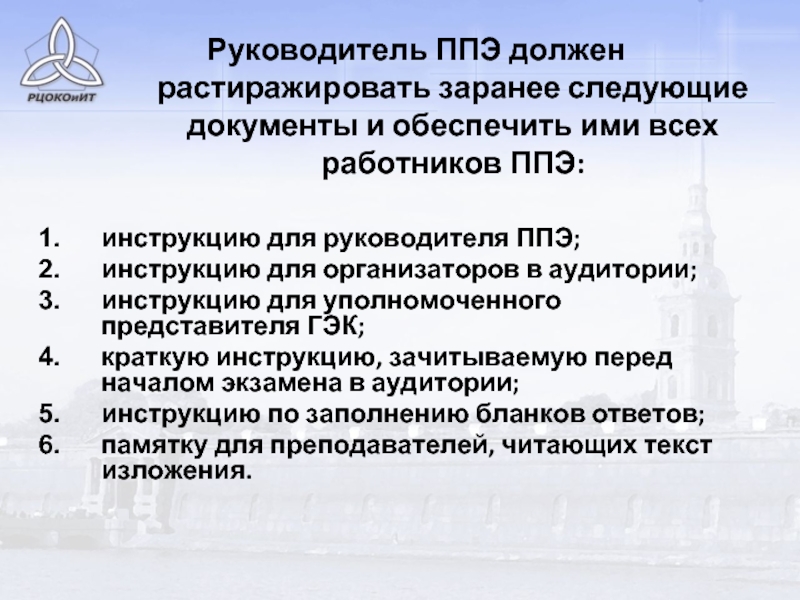 РЦОКОиИТ

Руководитель ППЭ должен растиражировать заранее следующие документы и обеспечить ими всех работников ППЭ:

1. инструкцию для руководителя ППЭ;
2. инструкцию для организаторов в аудитории;
3. инструкцию для уполномоченного представителя ГЭК;
4. краткую инструкцию, зачитываемую перед началом экзамена в аудитории;
5. инструкцию по заполнению бланков ответов;
6. памятку для преподавателей, читающих текст изложения.